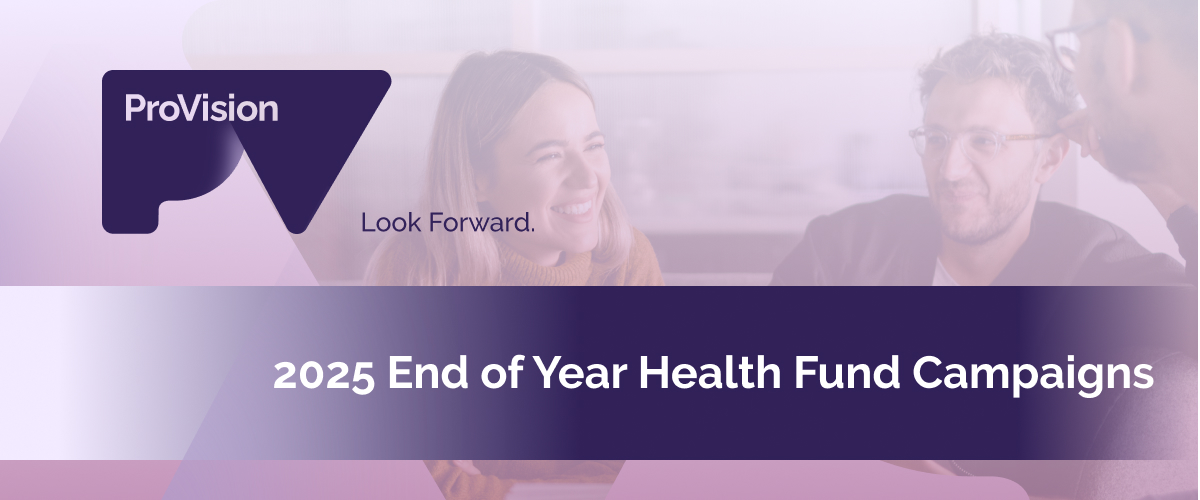 ProVision

Look Forward.

2025 End of Year Health Fund Campaigns